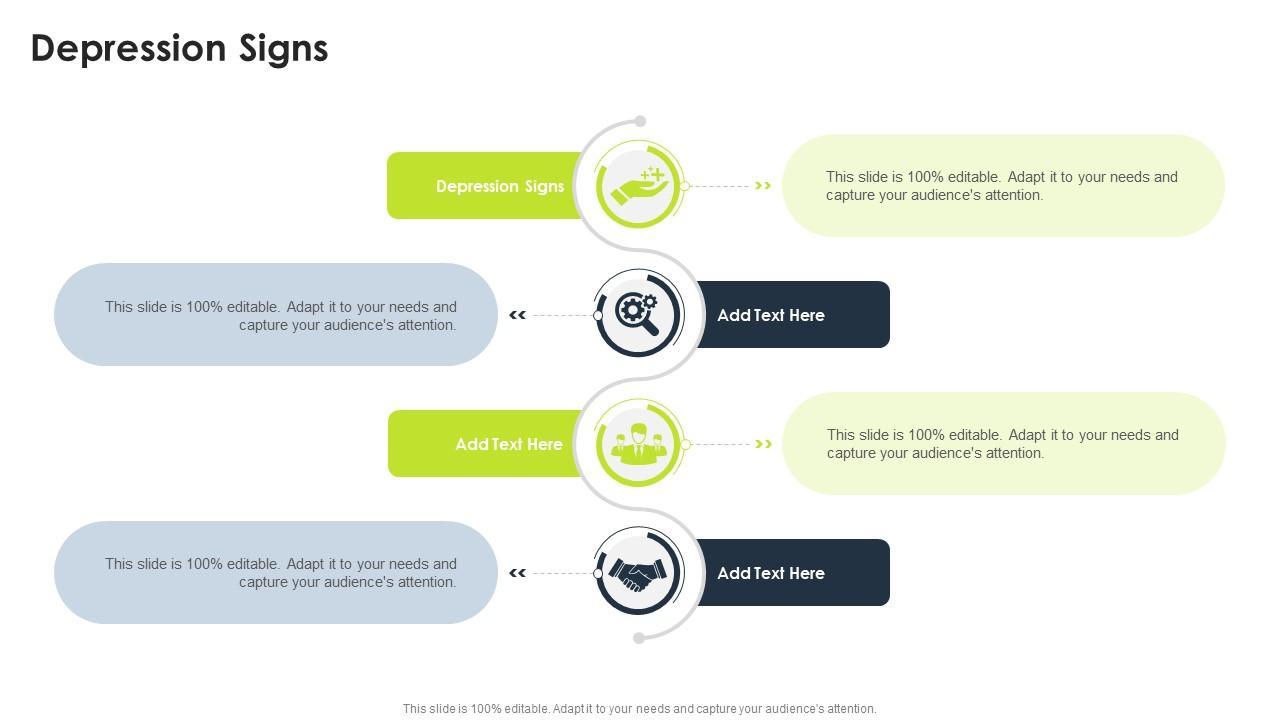 Depression Signs

Depression Signs

This slide is 100% editable. Adapt it to your needs and capture your audience's attention.

This slide is 100% editable. Adapt it to your needs and capture your audience's attention.

Add Text Here

Add Text Here

This slide is 100% editable. Adapt it to your needs and capture your audience's attention.

This slide is 100% editable. Adapt it to your needs and capture your audience's attention.

Add Text Here

This slide is 100% editable. Adapt it to your needs and capture your audience's attention.